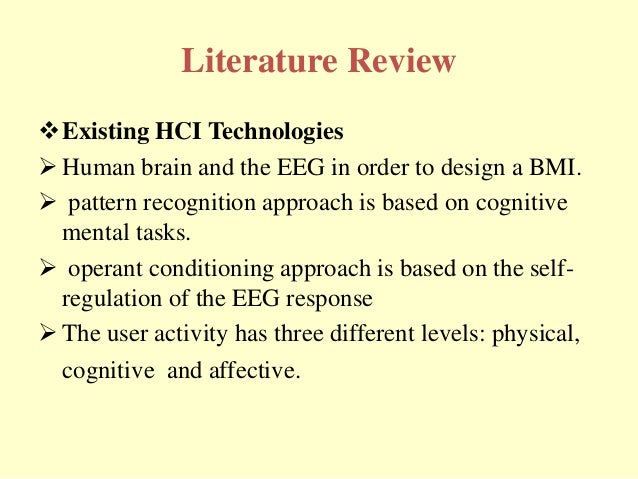 Literature Review

❖ Existing HCI Technologies

➢ Human brain and the EEG in order to design a BMI.

➢ pattern recognition approach is based on cognitive mental tasks.

➢ operant conditioning approach is based on the self-regulation of the EEG response

➢ The user activity has three different levels: physical, cognitive and affective.